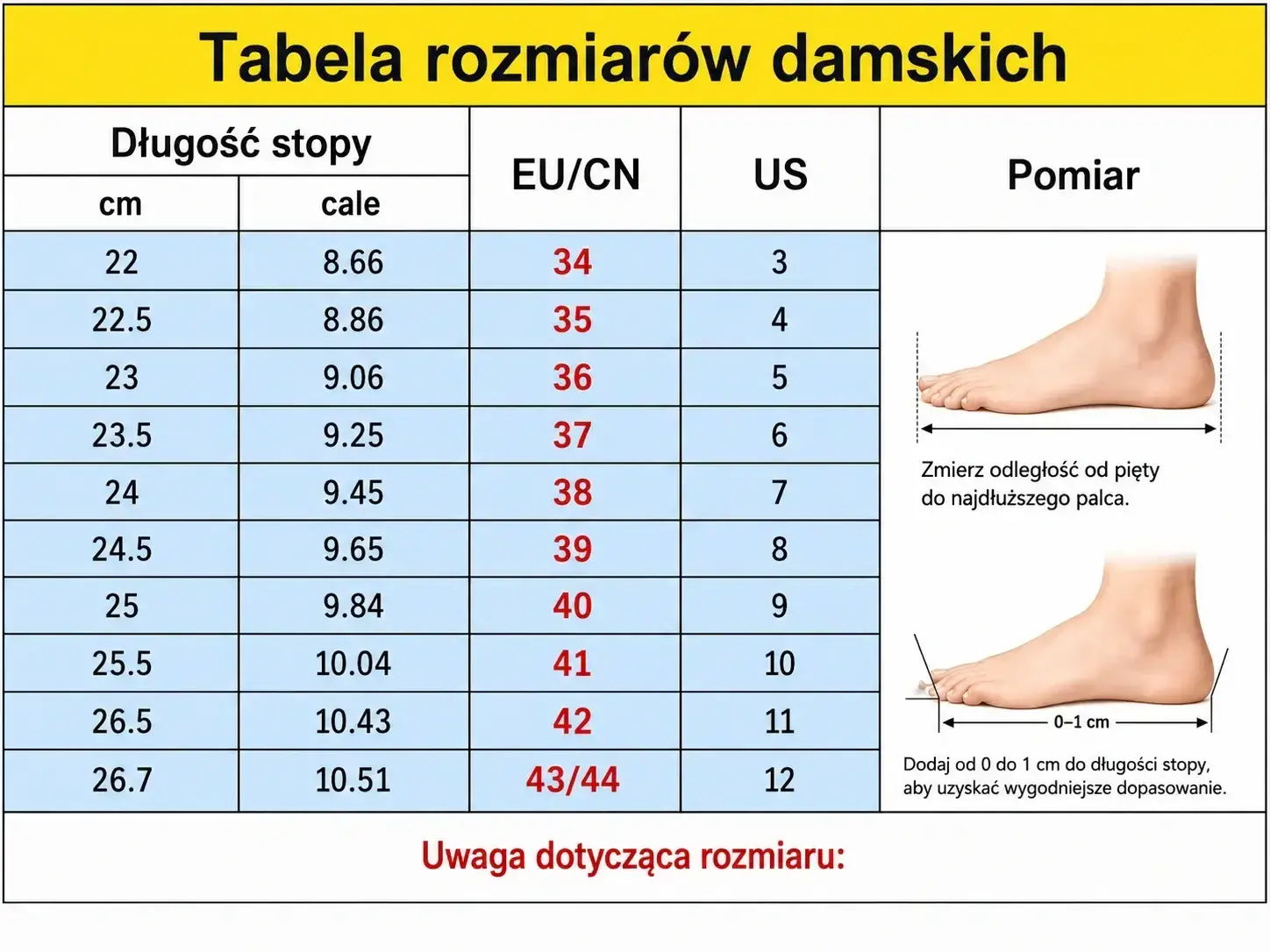 Tabela rozmiarów damskich

| Długość stopy cm | Długość stopy cale | EU/CN | US | Pomiar |
|---|---|---|---|---|
| 22 | 8.66 | 34 | 3 | |
| 22.5 | 8.86 | 35 | 4 | |
| 23 | 9.06 | 36 | 5 | |
| 23.5 | 9.25 | 37 | 6 | |
| 24 | 9.45 | 38 | 7 | |
| 24.5 | 9.65 | 39 | 8 | |
| 25 | 9.84 | 40 | 9 | |
| 25.5 | 10.04 | 41 | 10 | |
| 26.5 | 10.43 | 42 | 11 | |
| 26.7 | 10.51 | 43/44 | 12 | |

Zmierz odległość od pięty do najdłuższego palca.

0–1 cm

Dodaj od 0 do 1 cm do długości stopy, aby uzyskać wygodniejsze dopasowanie.

Uwaga dotycząca rozmiaru: